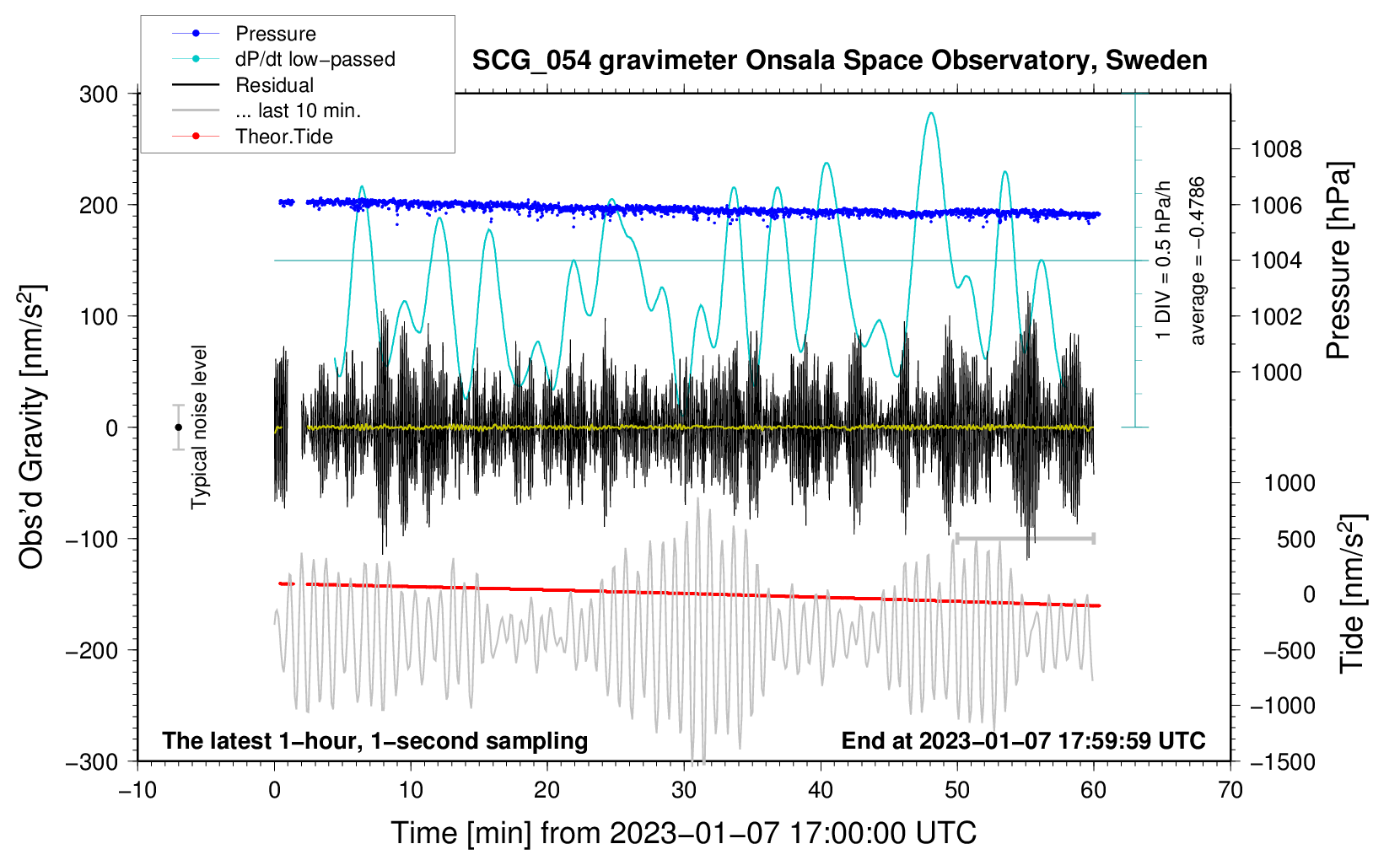 Pressure
dP/dt low−passed
Residual
... last 10 min.
Theor.Tide

SCG_054 gravimeter Onsala Space Observatory, Sweden

300
200
100
0
−100
−200
−300

Obs'd Gravity [nm/s$^2$]

Typical noise level

1 DIV = 0.5 hPa/h
average = −0.4786

1008
1006
1004
1002
1000

Pressure [hPa]

1000
500
0
−500
−1000
−1500

Tide [nm/s$^2$]

The latest 1−hour, 1−second sampling
End at 2023−01−07 17:59:59 UTC

−10
0
10
20
30
40
50
60
70

Time [min] from 2023−01−07 17:00:00 UTC